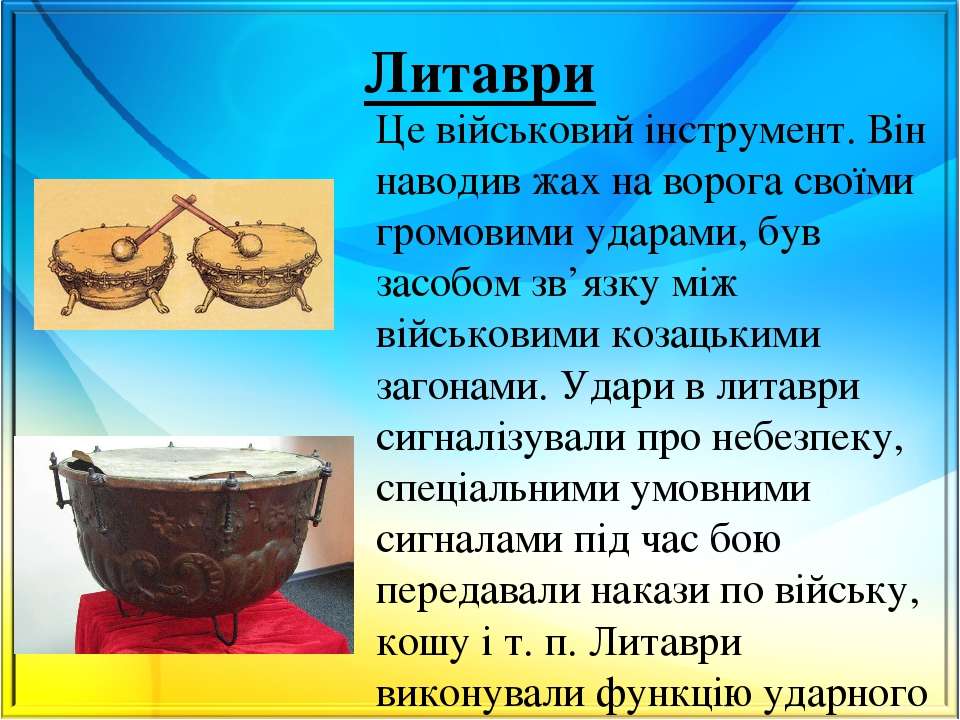 Литаври

Це військовий інструмент. Він наводив жах на ворога своїми громовими ударами, був засобом зв’язку між військовими козацькими загонами. Удари в литаври сигналізували про небезпеку, спеціальними умовними сигналами під час бою передавали накази по війську, кошу і т. п. Литаври виконували функцію ударного